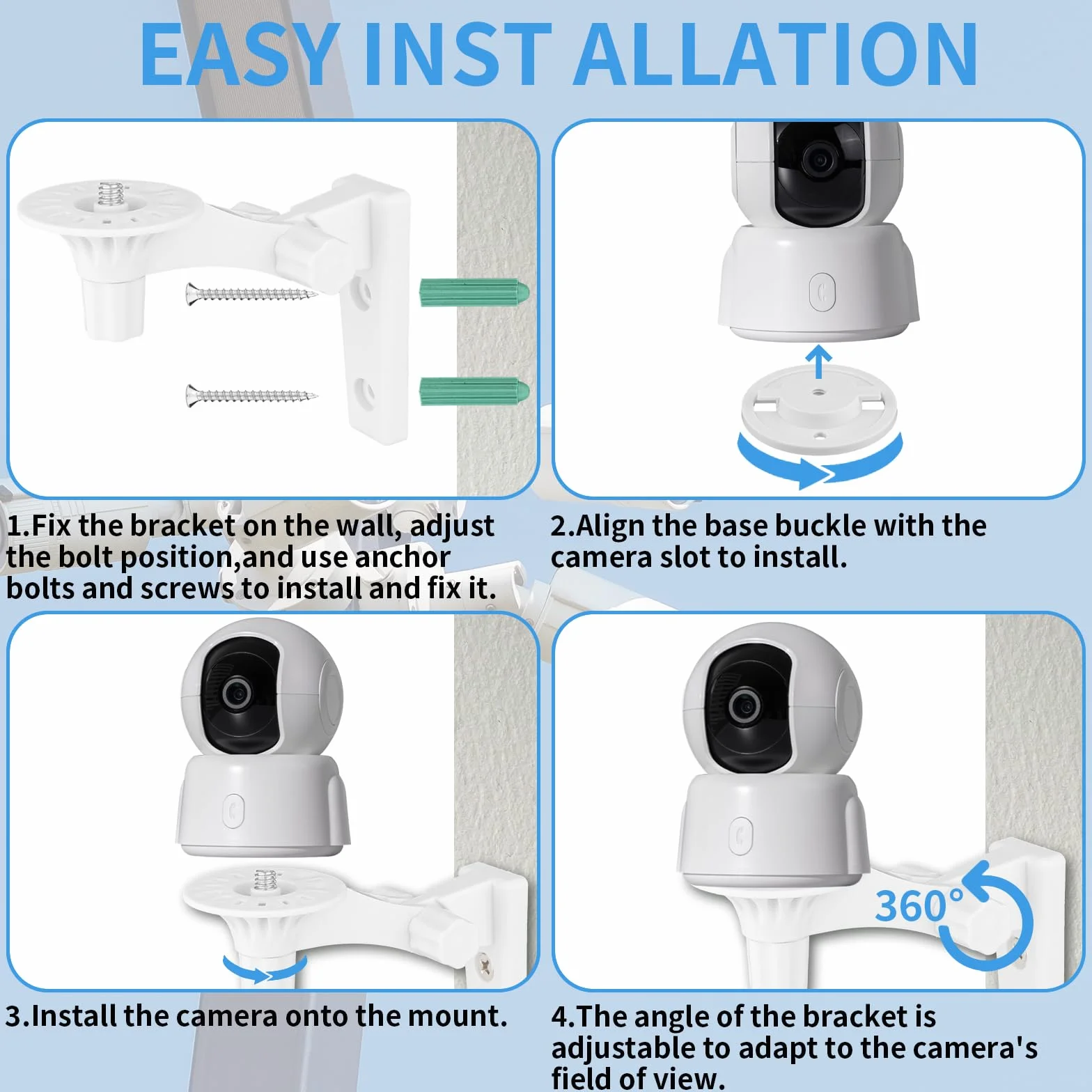 EASY INST ALLATION

1.Fix the bracket on the wall, adjust the bolt position,and use anchor bolts and screws to install and fix it.

2.Align the base buckle with the camera slot to install.

3.Install the camera onto the mount.

360°

4.The angle of the bracket is adjustable to adapt to the camera's field of view.